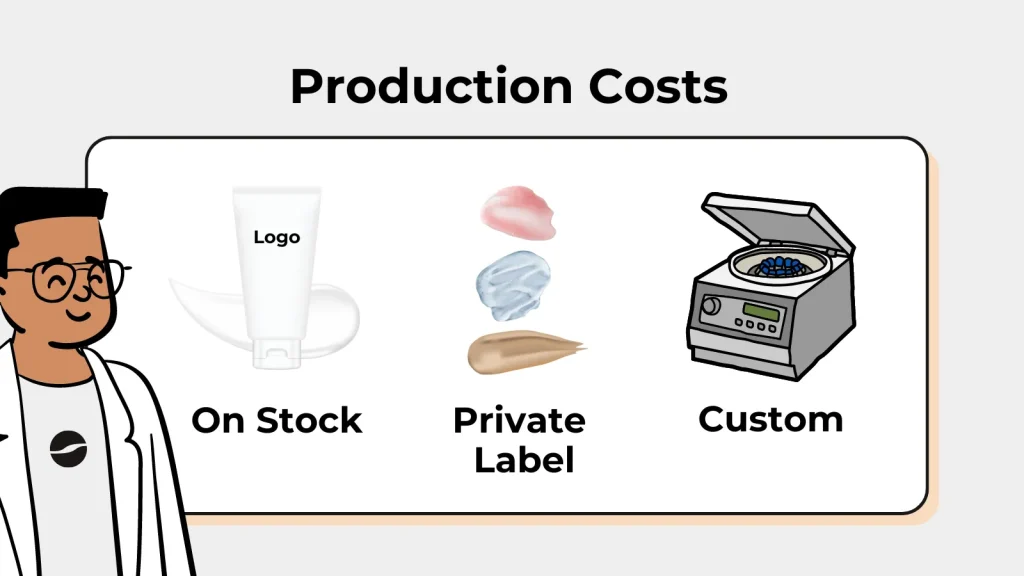 Production Costs

Logo

On Stock

Private Label

Custom